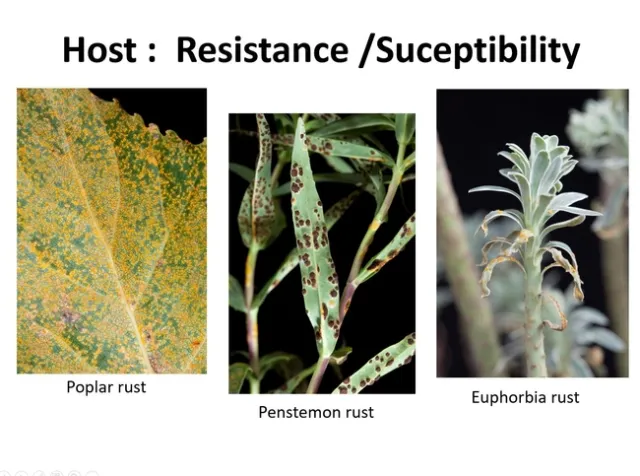 Host : Resistance /Suceptibility

Poplar rust

Penstemon rust

Euphorbia rust